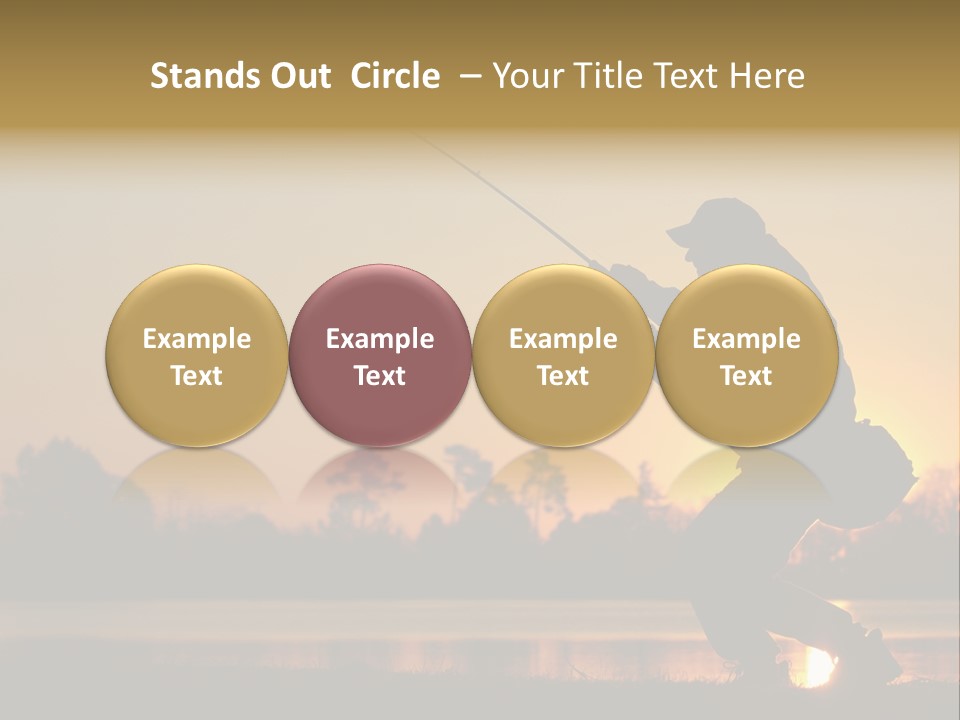 Stands Out Circle – Your Title Text Here

Example Text

Example Text

Example Text

Example Text